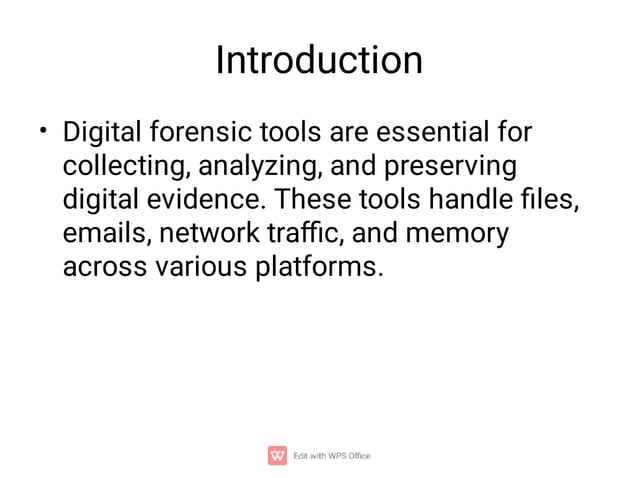 Introduction

• Digital forensic tools are essential for collecting, analyzing, and preserving digital evidence. These tools handle files, emails, network traffic, and memory across various platforms.

Edit with WPS Office